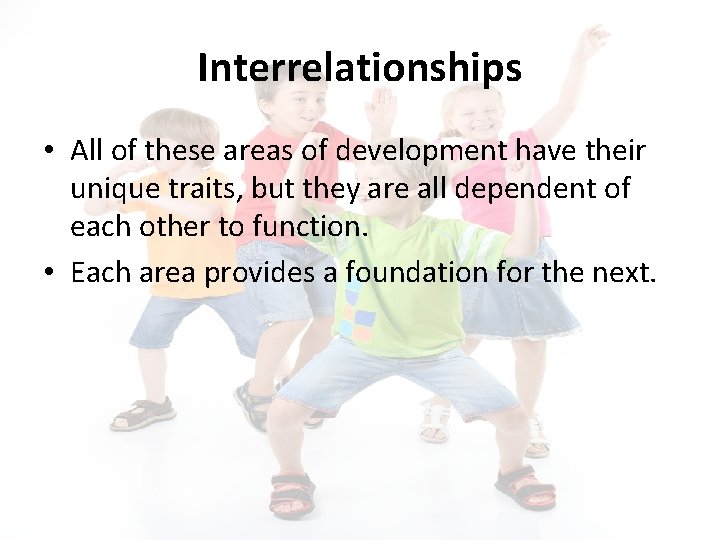 Interrelationships

• All of these areas of development have their unique traits, but they are all dependent of each other to function.
• Each area provides a foundation for the next.